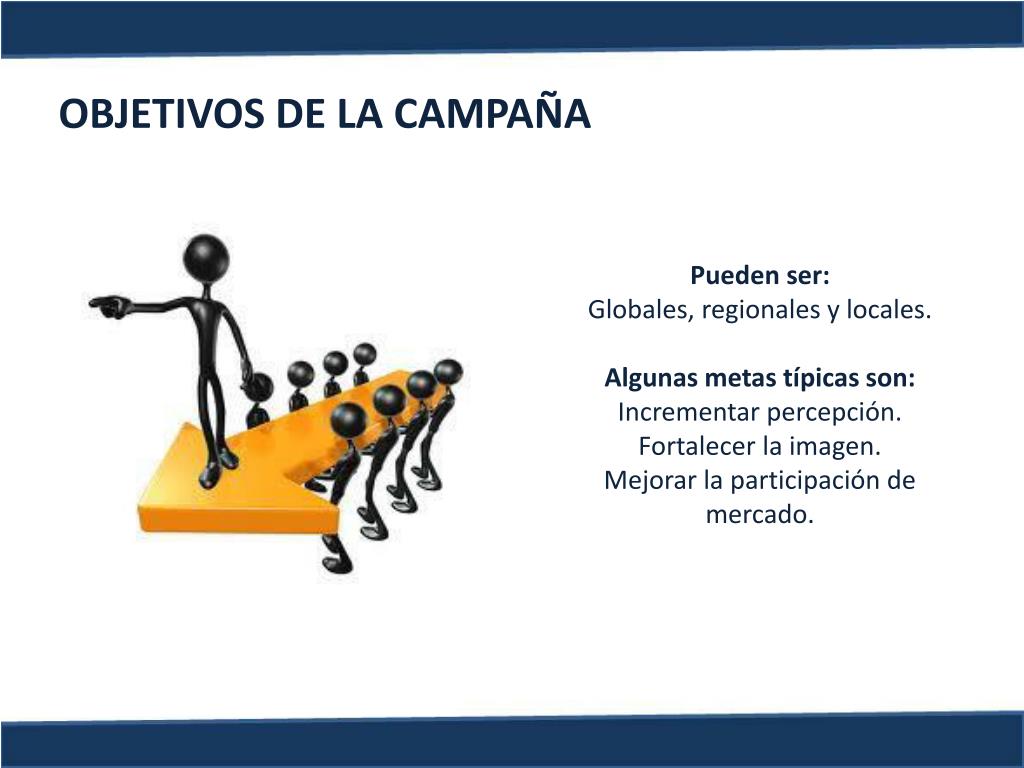 OBJETIVOS DE LA CAMPAÑA

Pueden ser:
Globales, regionales y locales.

Algunas metas típicas son:
Incrementar percepción.
Fortalecer la imagen.
Mejorar la participación de mercado.